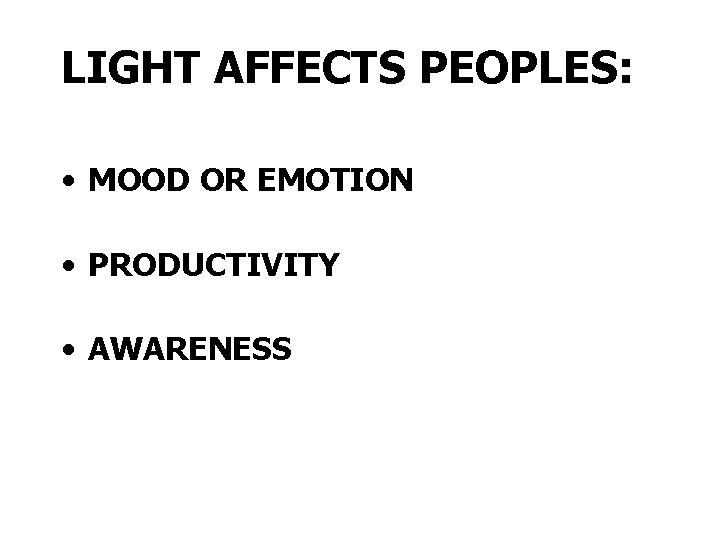 LIGHT AFFECTS PEOPLES:

• MOOD OR EMOTION

• PRODUCTIVITY

• AWARENESS